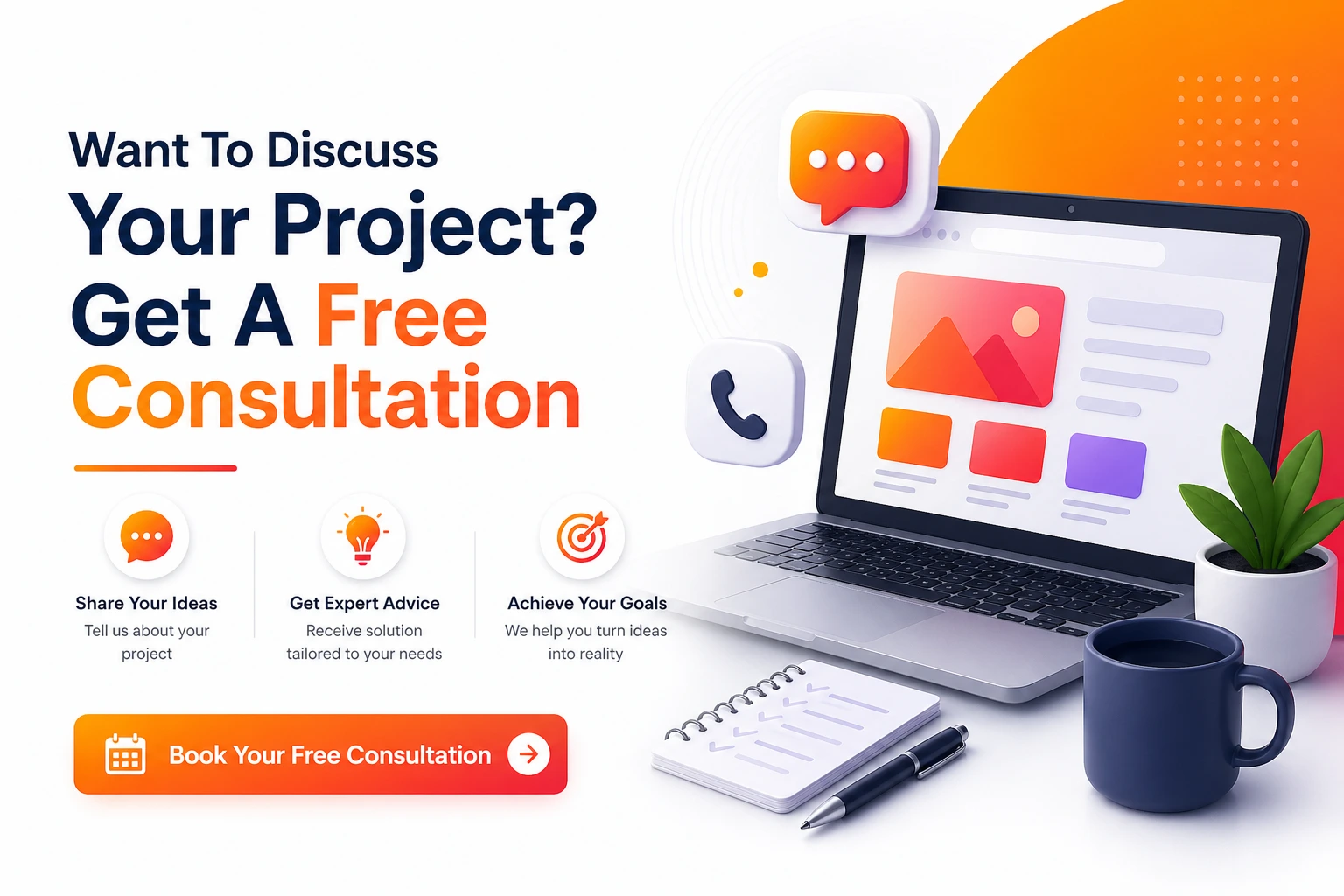 Want To Discuss
Your Project?
Get A Free Consultation

Share Your Ideas
Tell us about your project

Get Expert Advice
Receive solution tailored to your needs

Achieve Your Goals
We help you turn ideas into reality

Book Your Free Consultation